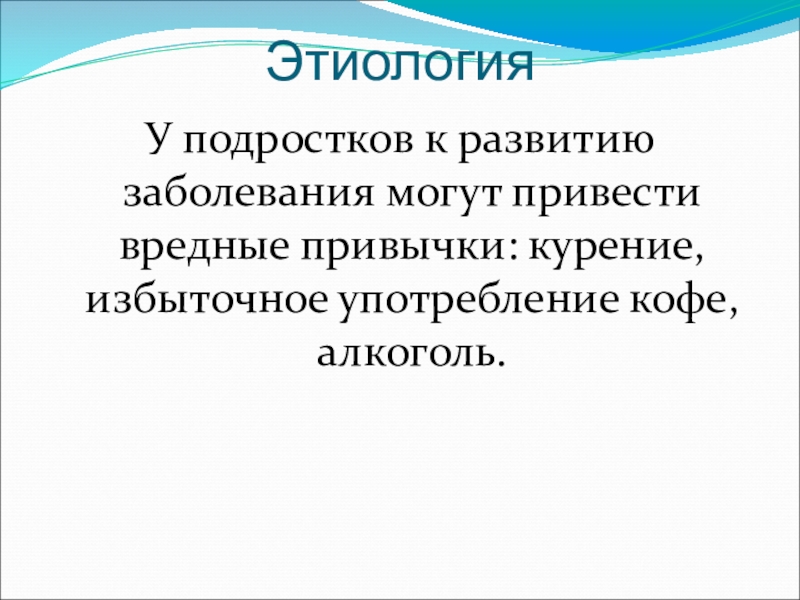 Этиология

У подростков к развитию заболевания могут привести вредные привычки: курение, избыточное употребление кофе, алкоголь.